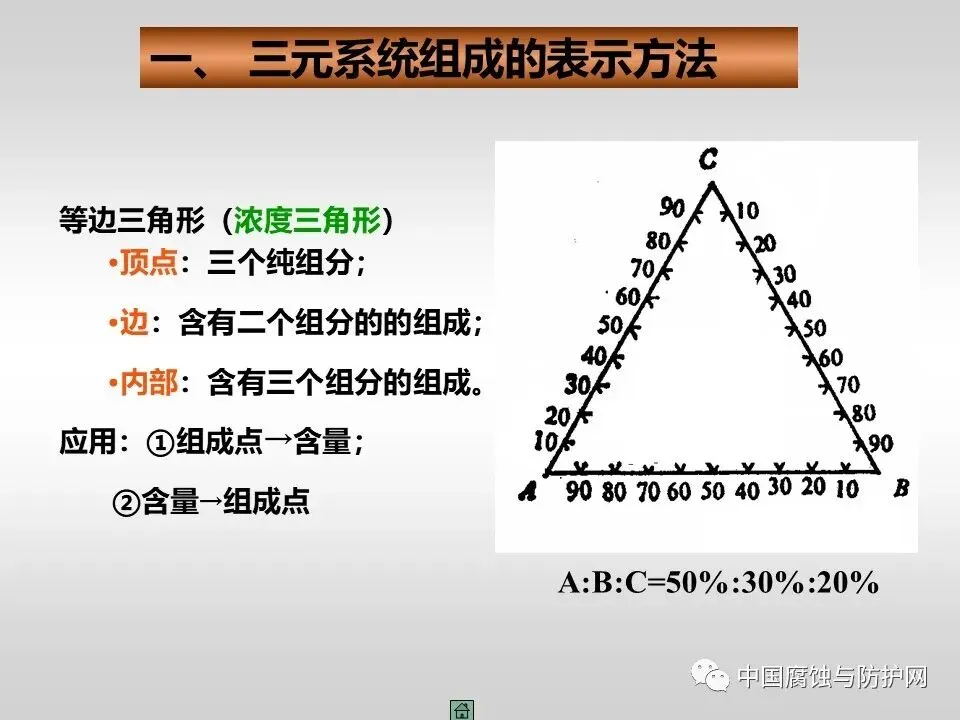 一、 三元系统组成的表示方法

等边三角形（浓度三角形）

•顶点：三个纯组分；

•边：含有二个组分的的组成；

•内部：含有三个组分的组成。

应用：①组成点→含量；

②含量→组成点

C

90 80 70 60 50 40 30 20 10

10 20 30 40 50 60 70 80 90

A 90 80 70 60 50 40 30 20 10 B

A:B:C=50%:30%:20%

中国腐蚀与防护网